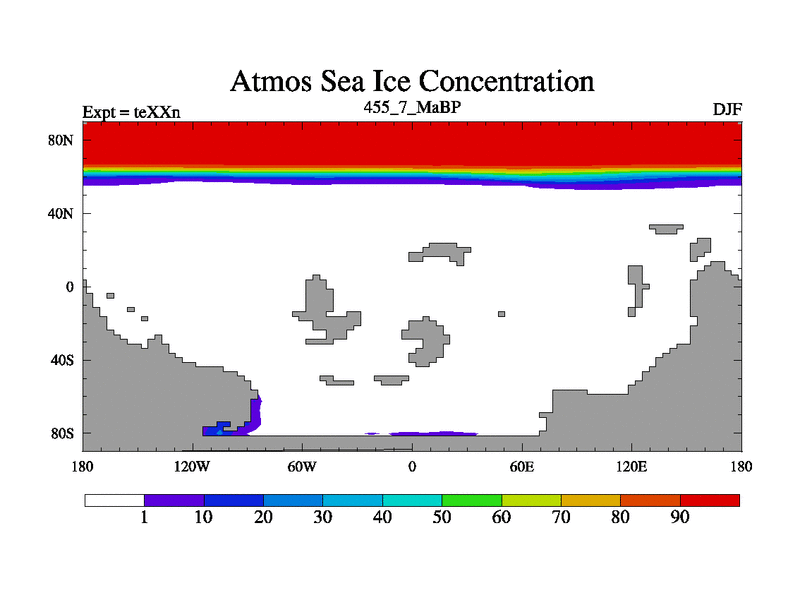 Atmos Sea Ice Concentration

Expt = teXXn

455_7_MaBP

DJF

80N

40N

0

40S

80S

180

120W

60W

0

60E

120E

180

1

10

20

30

40

50

60

70

80

90